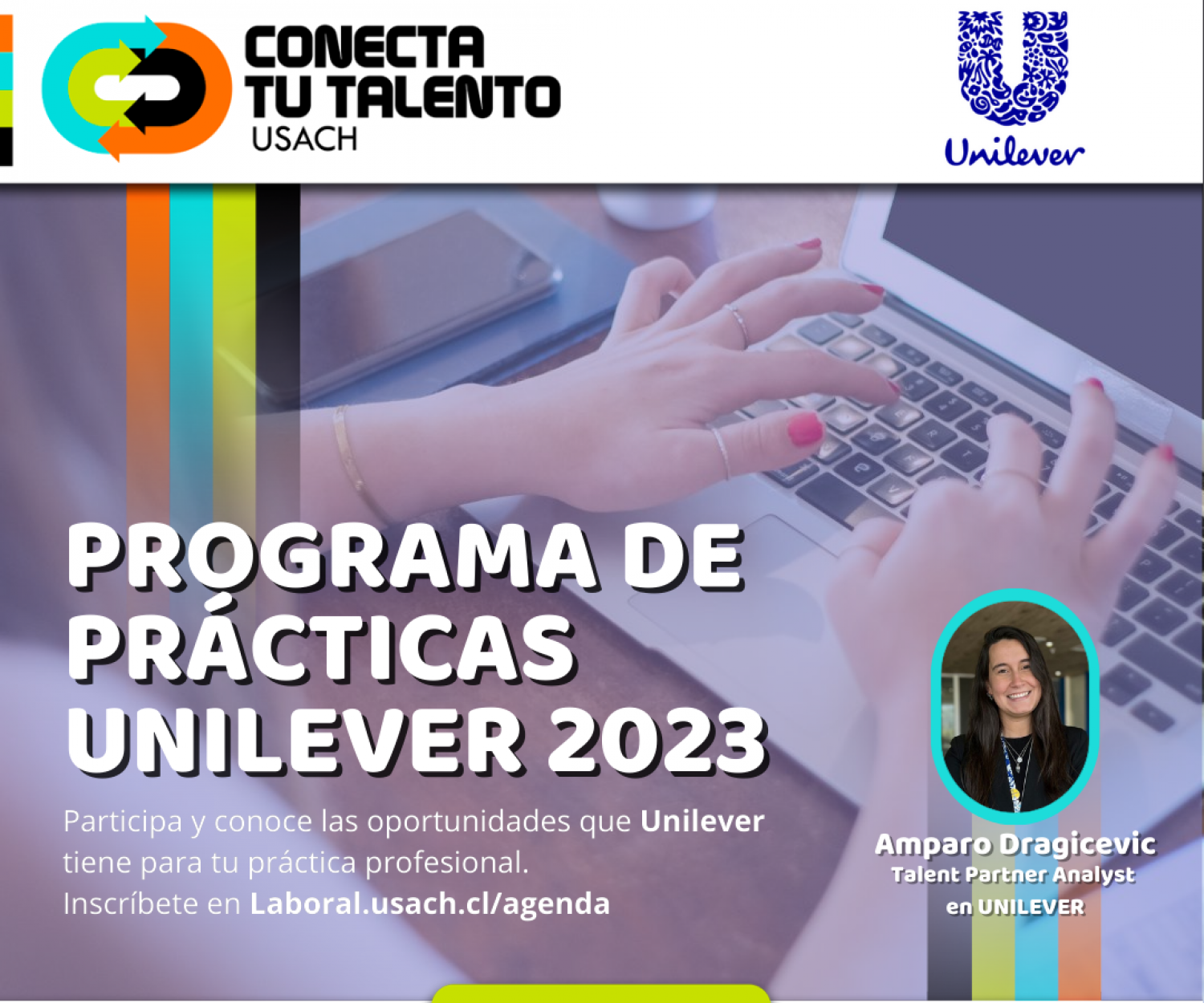 CONECTA TU TALENTO USACH

Unilever

PROGRAMA DE PRÁCTICAS UNILEVER 2023

Participa y conoce las oportunidades que Unilever tiene para tu práctica profesional.
Inscríbete en Laboral.usach.cl/agenda

Amparo Dragicevic
Talent Partner Analyst
en UNILEVER